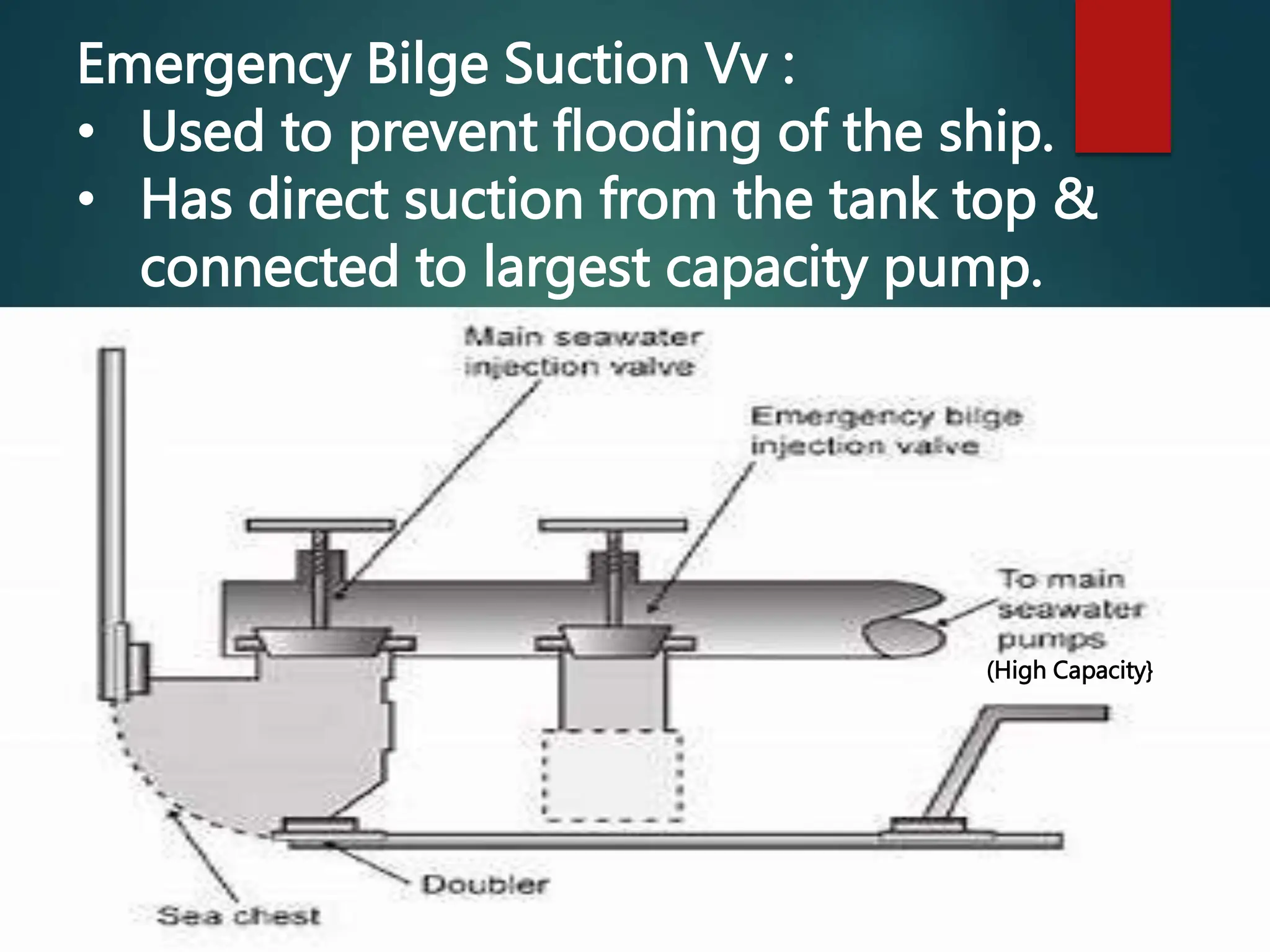 Emergency Bilge Suction Vv :
• Used to prevent flooding of the ship.
• Has direct suction from the tank top & connected to largest capacity pump.

Main seawater injection valve

Emergency bilge injection valve

To main seawater pumps
(High Capacity}

Doubler

Sea chest